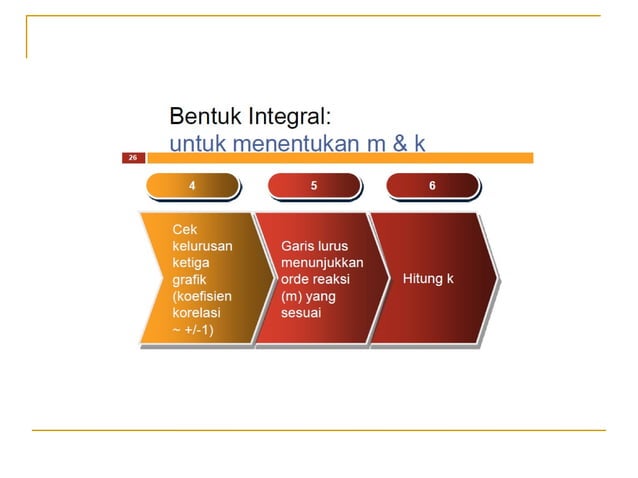 Bentuk Integral:
untuk menentukan m & k

26

4

5

6

Cek kelurusan ketiga grafik (koefisien korelasi ~ +/-1)

Garis lurus menunjukkan orde reaksi (m) yang sesuai

Hitung k